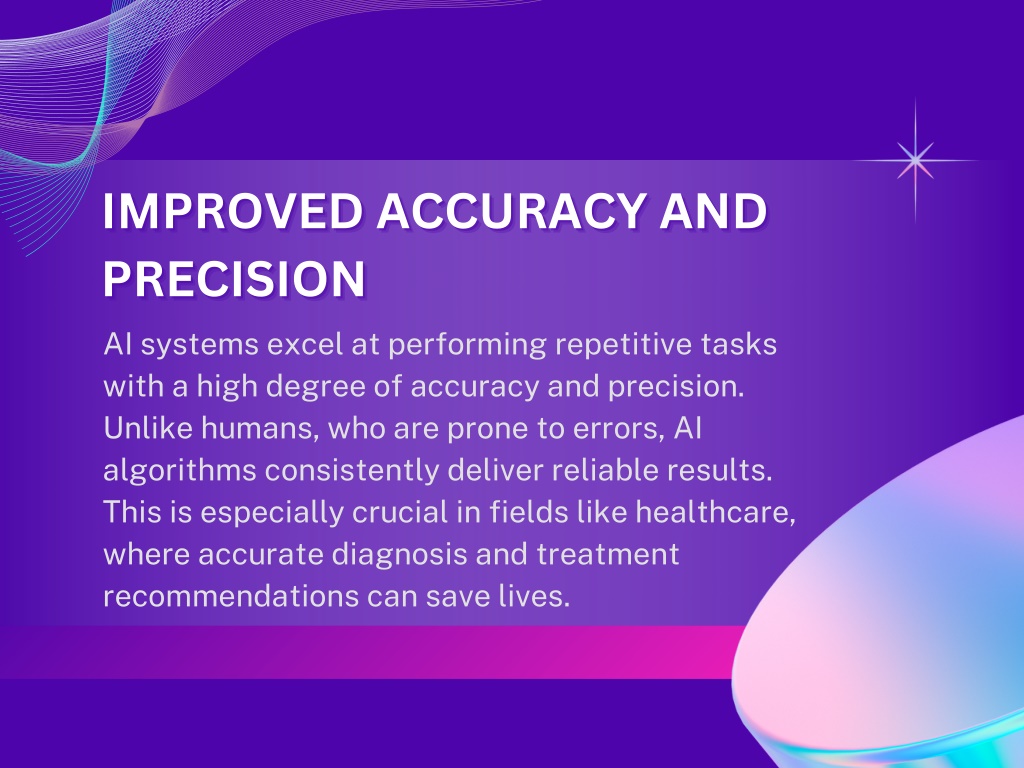 IMPROVED ACCURACY AND PRECISION

AI systems excel at performing repetitive tasks with a high degree of accuracy and precision. Unlike humans, who are prone to errors, AI algorithms consistently deliver reliable results. This is especially crucial in fields like healthcare, where accurate diagnosis and treatment recommendations can save lives.